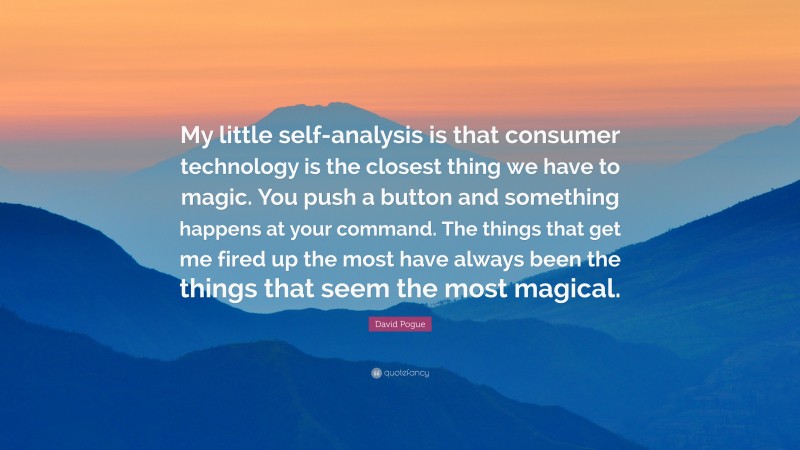 My little self-analysis is that consumer technology is the closest thing we have to magic. You push a button and something happens at your command. The things that get me fired up the most have always been the things that seem the most magical.

David Pogue

quotefancy